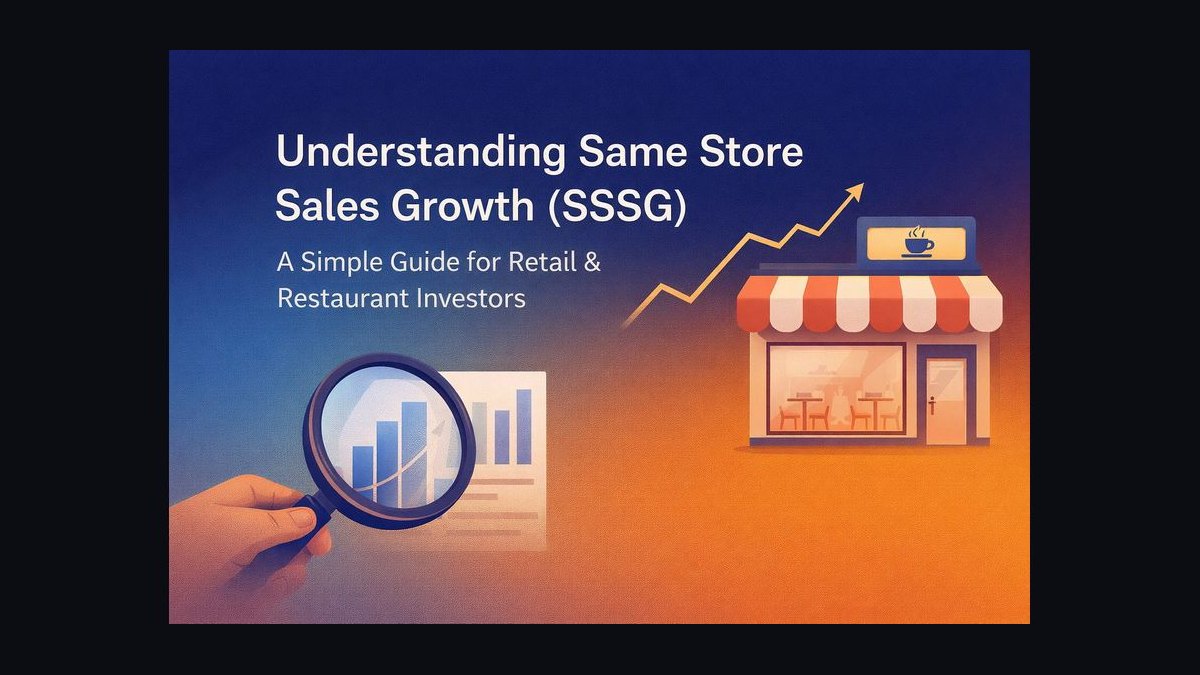 Understanding Same Store Sales Growth (SSSG)

A Simple Guide for Retail & Restaurant Investors